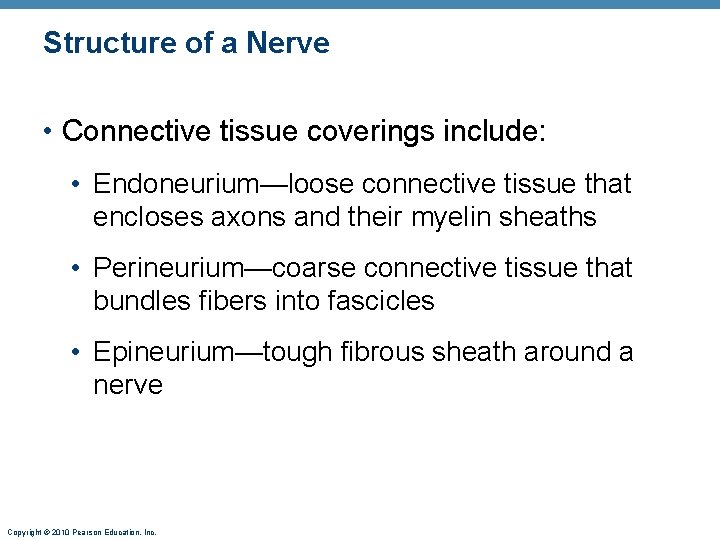 Structure of a Nerve

• Connective tissue coverings include:

• Endoneurium—loose connective tissue that encloses axons and their myelin sheaths

• Perineurium—coarse connective tissue that bundles fibers into fascicles

• Epineurium—tough fibrous sheath around a nerve

Copyright © 2010 Pearson Education, Inc.